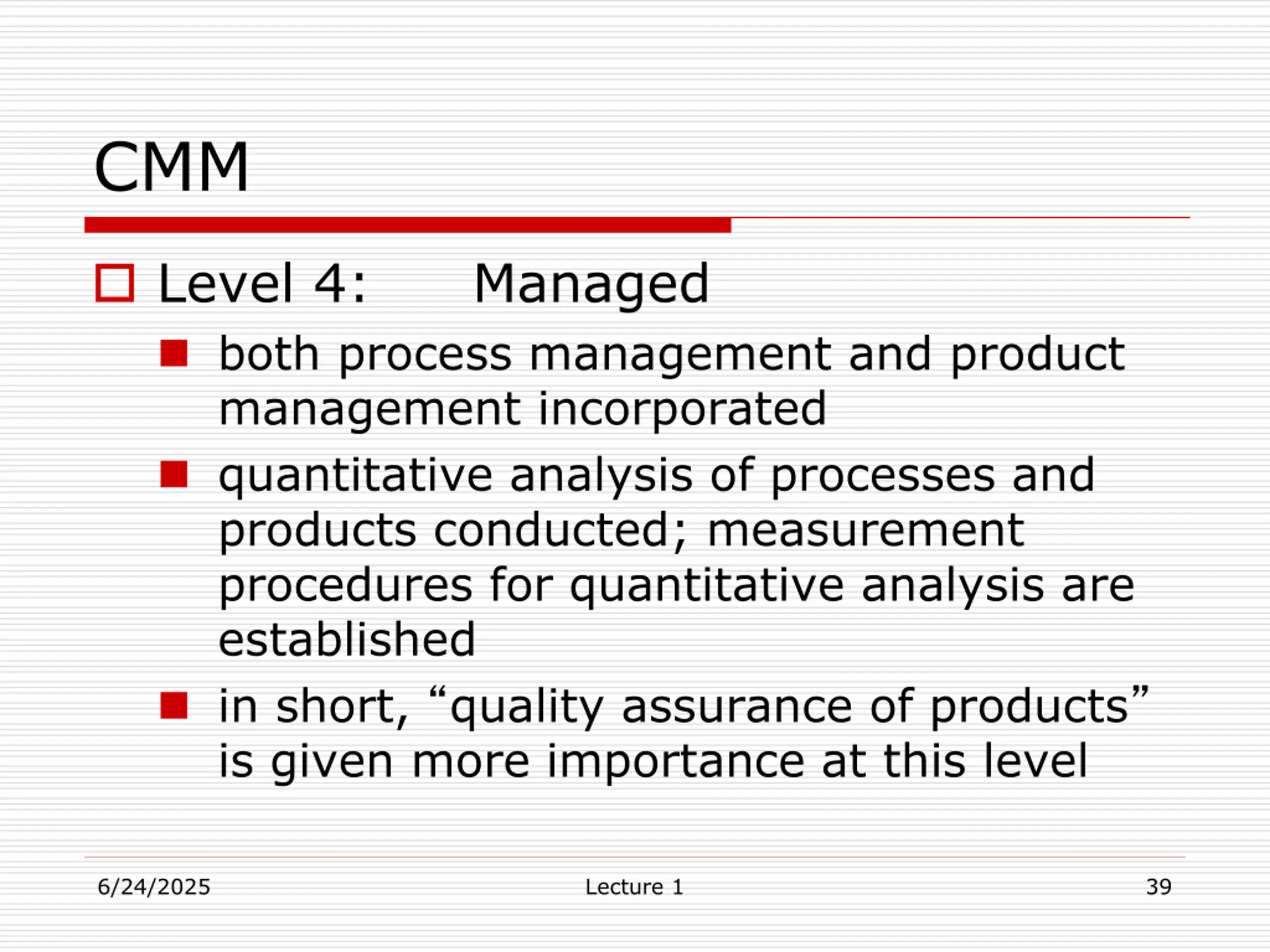 CMM

Level 4: Managed

both process management and product management incorporated

quantitative analysis of processes and products conducted; measurement procedures for quantitative analysis are established

in short, “quality assurance of products” is given more importance at this level

6/24/2025 Lecture 1 39